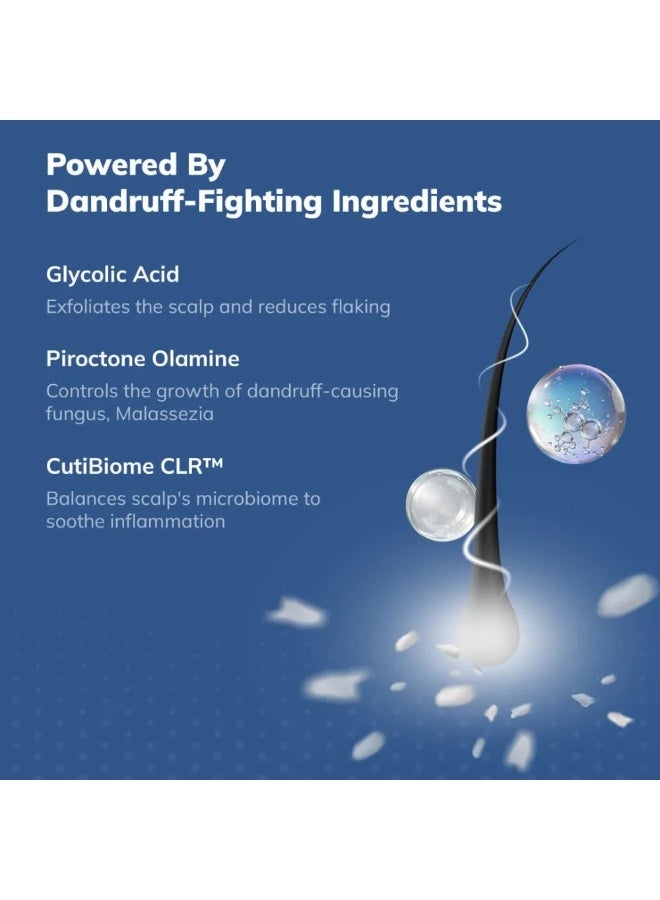 Powered By
Dandruff-Fighting Ingredients

Glycolic Acid
Exfoliates the scalp and reduces flaking

Piroctone Olamine
Controls the growth of dandruff-causing fungus, Malassezia

CutiBiome CLR™
Balances scalp's microbiome to soothe inflammation